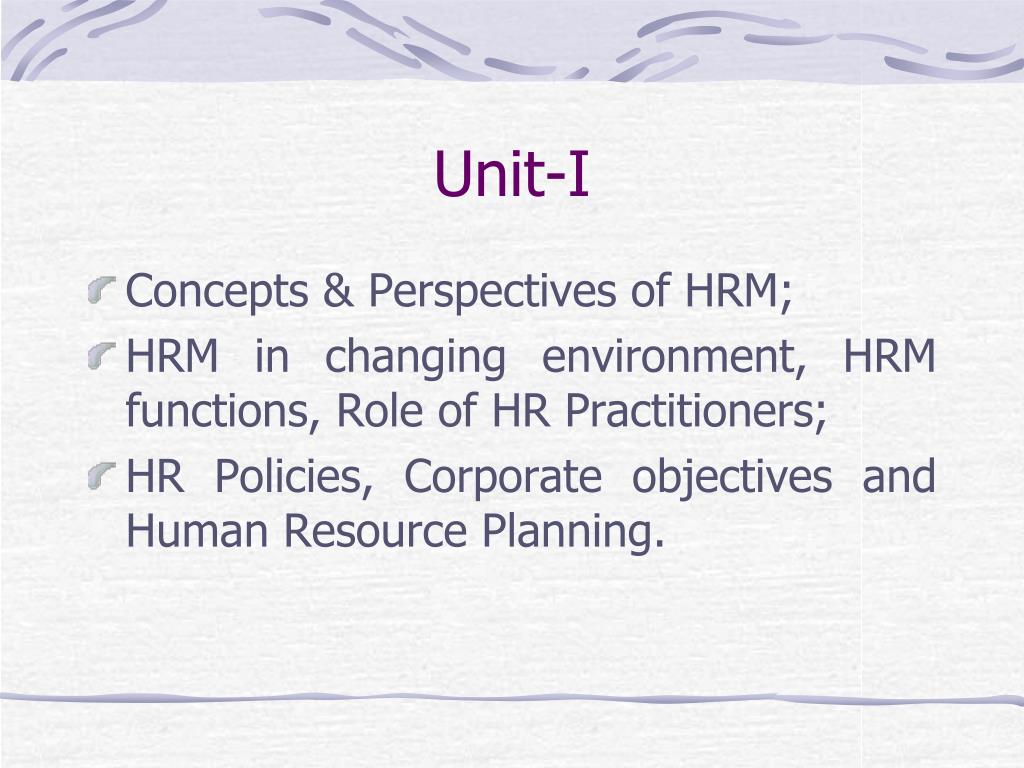 Unit-I

Concepts & Perspectives of HRM;

HRM in changing environment, HRM functions, Role of HR Practitioners;

HR Policies, Corporate objectives and Human Resource Planning.